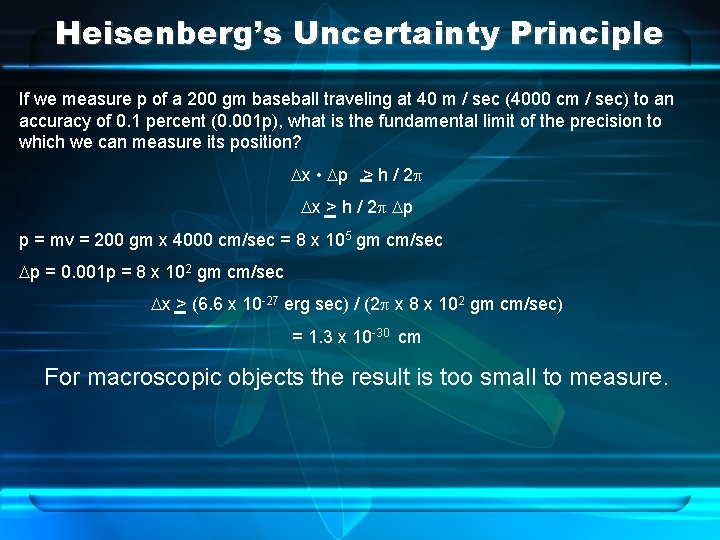 Heisenberg's Uncertainty Principle

If we measure p of a 200 gm baseball traveling at 40 m / sec (4000 cm / sec) to an accuracy of 0.1 percent (0.001p), what is the fundamental limit of the precision to which we can measure its position?

$\Delta x \cdot \Delta p \geq h / 2\pi$

$\Delta x \geq h / 2\pi \Delta p$

p = mv = 200 gm x 4000 cm/sec = 8 x $10^5$ gm cm/sec

$\Delta p$ = 0.001p = 8 x $10^2$ gm cm/sec

$\Delta x \geq$ (6.6 x $10^{-27}$ erg sec) / ($2\pi$ x 8 x $10^2$ gm cm/sec)

= 1.3 x $10^{-30}$ cm

For macroscopic objects the result is too small to measure.